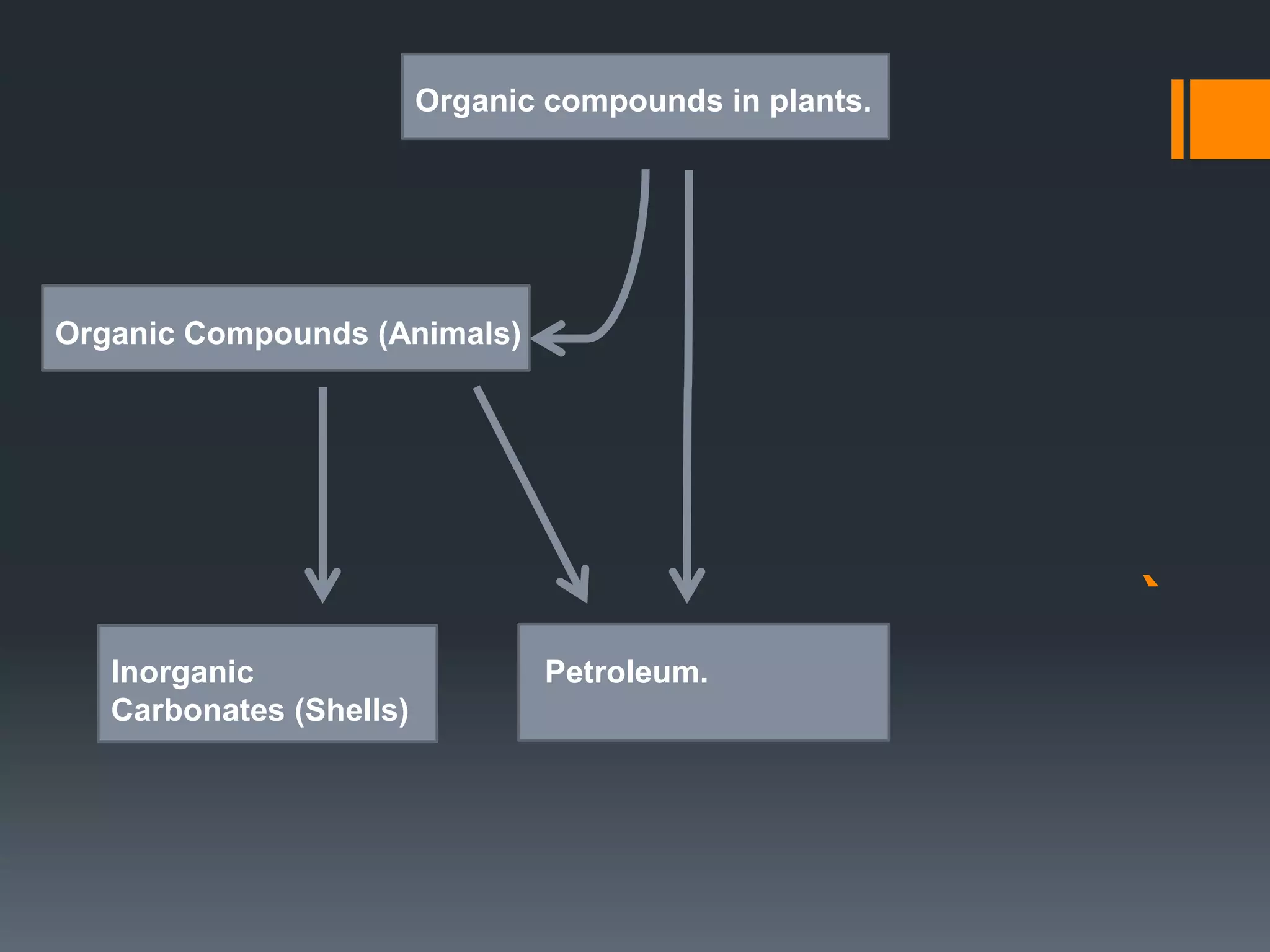 Organic compounds in plants.

Organic Compounds (Animals)

Inorganic Carbonates (Shells)

Petroleum.